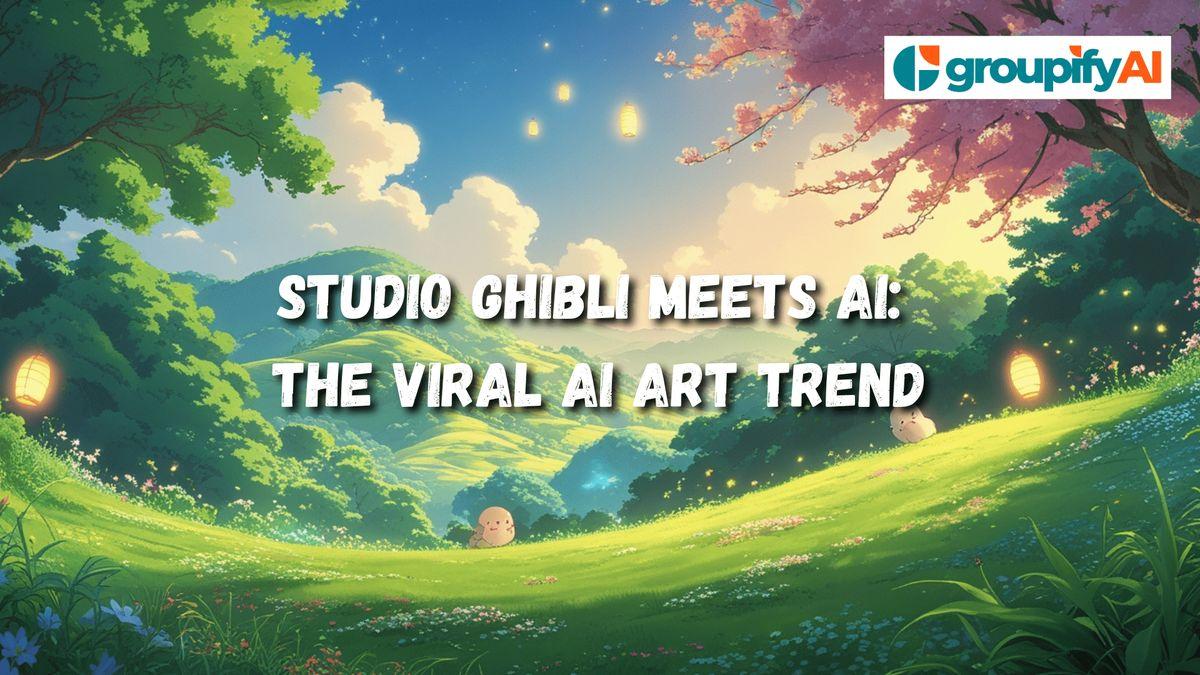 groupifyAI

STUDIO GHIBLI MEETS AI:
THE VIRAL AI ART TREND